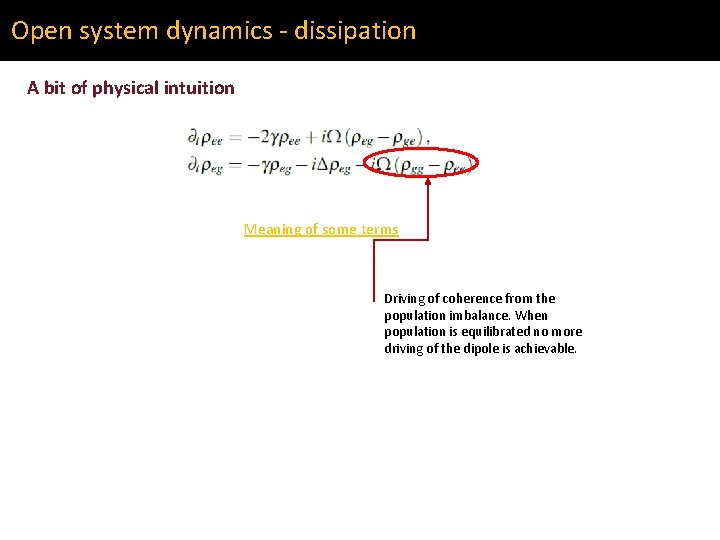 Open system dynamics - dissipation

A bit of physical intuition

$\partial_t \rho_{ee} = -2\gamma\rho_{ee} + i\Omega(\rho_{eg} - \rho_{ge}),$
$\partial_t \rho_{eg} = -\gamma\rho_{eg} - i\Delta\rho_{eg} - i\Omega(\rho_{gg} - \rho_{ee})$

Meaning of some terms

Driving of coherence from the population imbalance. When population is equilibrated no more driving of the dipole is achievable.